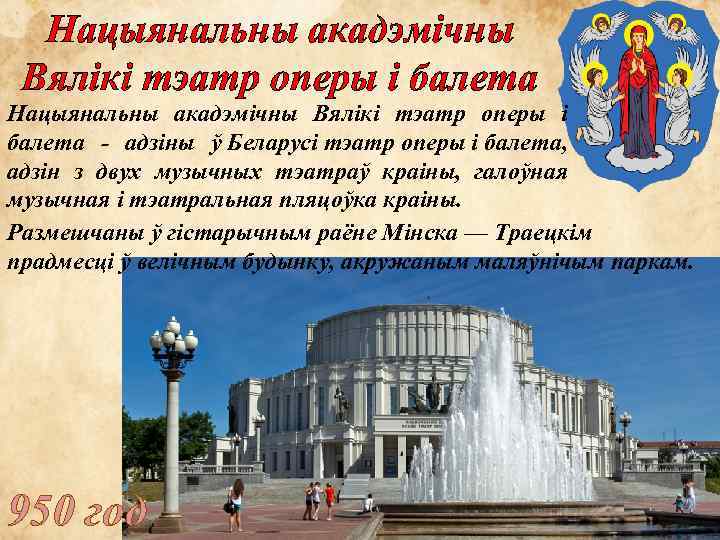 Нацыянальны акадэмічны Вялікі тэатр оперы і балета

Нацыянальны акадэмічны Вялікі тэатр оперы і балета - адзіны ў Беларусі тэатр оперы і балета, адзін з двух музычных тэатраў краіны, галоўная музычная і тэатральная пляцоўка краіны.

Размешчаны ў гістарычным раёне Мінска — Траецкім прадмесці ў велічным будынку, акружаным маляўнічым паркам.

950 год